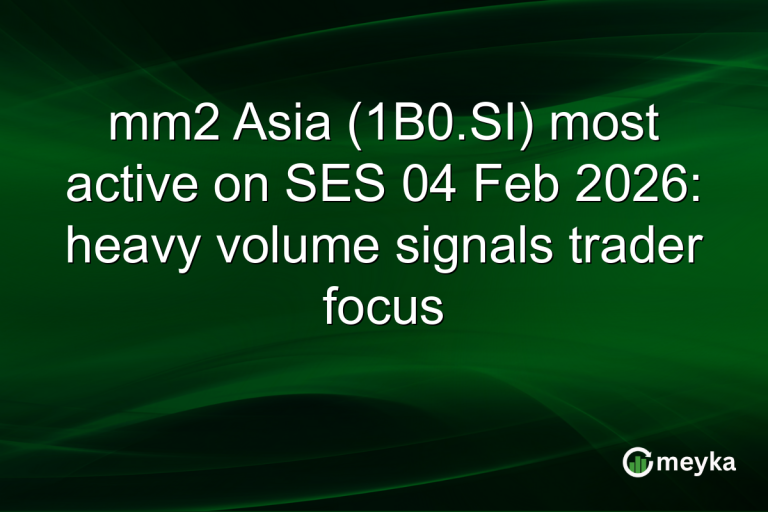 mm2 Asia (1B0.SI) most active on SES 04 Feb 2026: heavy volume signals trader focus

meyka